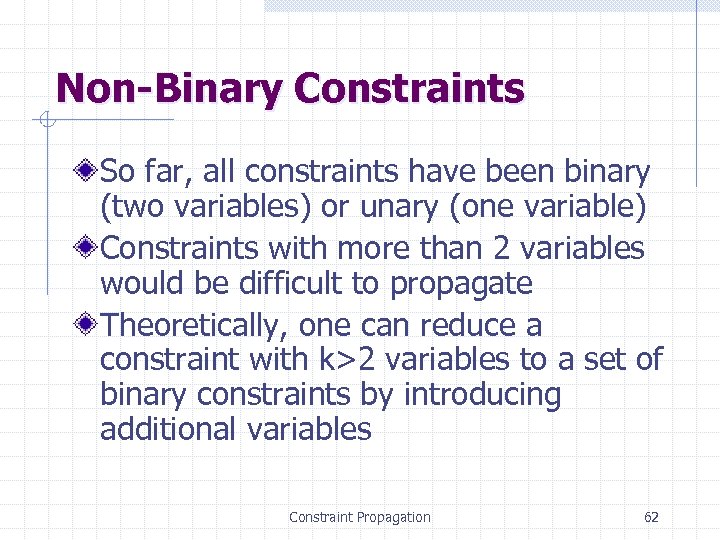 Non-Binary Constraints

So far, all constraints have been binary (two variables) or unary (one variable)

Constraints with more than 2 variables would be difficult to propagate

Theoretically, one can reduce a constraint with k>2 variables to a set of binary constraints by introducing additional variables

Constraint Propagation

62